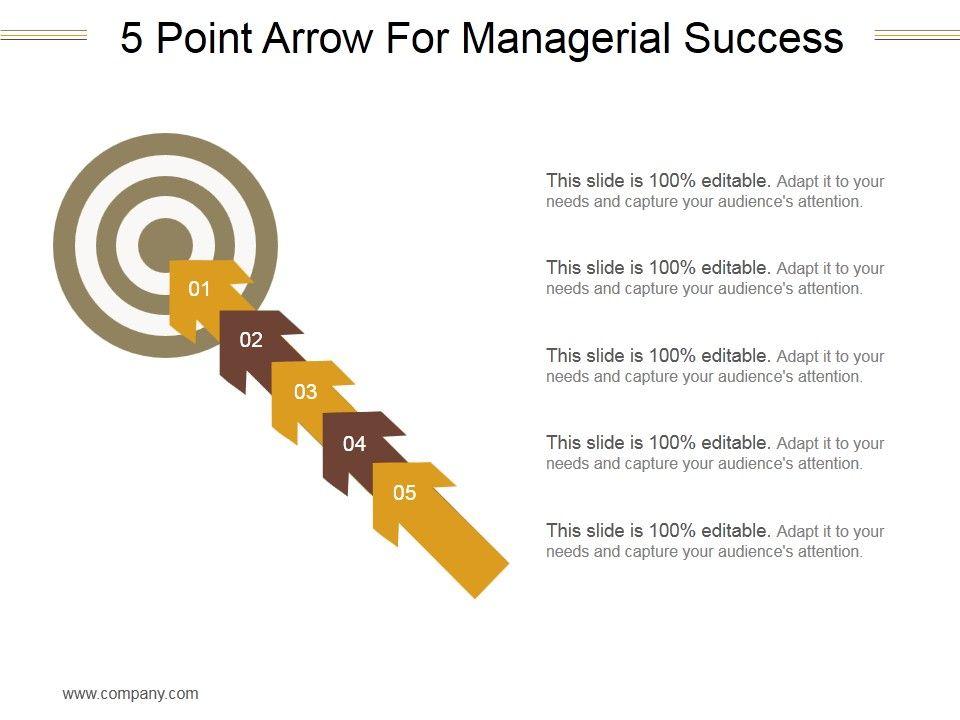 5 Point Arrow For Managerial Success

01

02

03

04

05

This slide is 100% editable. Adapt it to your needs and capture your audience's attention.

This slide is 100% editable. Adapt it to your needs and capture your audience's attention.

This slide is 100% editable. Adapt it to your needs and capture your audience's attention.

This slide is 100% editable. Adapt it to your needs and capture your audience's attention.

This slide is 100% editable. Adapt it to your needs and capture your audience's attention.

www.company.com